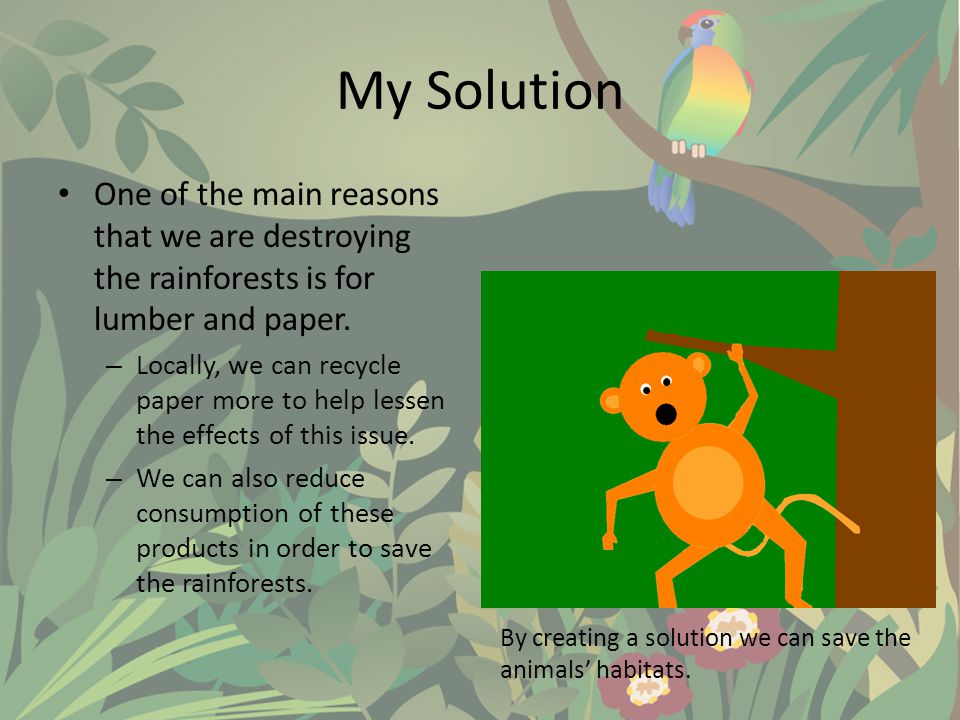 My Solution

• One of the main reasons that we are destroying the rainforests is for lumber and paper.

– Locally, we can recycle paper more to help lessen the effects of this issue.

– We can also reduce consumption of these products in order to save the rainforests.

By creating a solution we can save the animals' habitats.